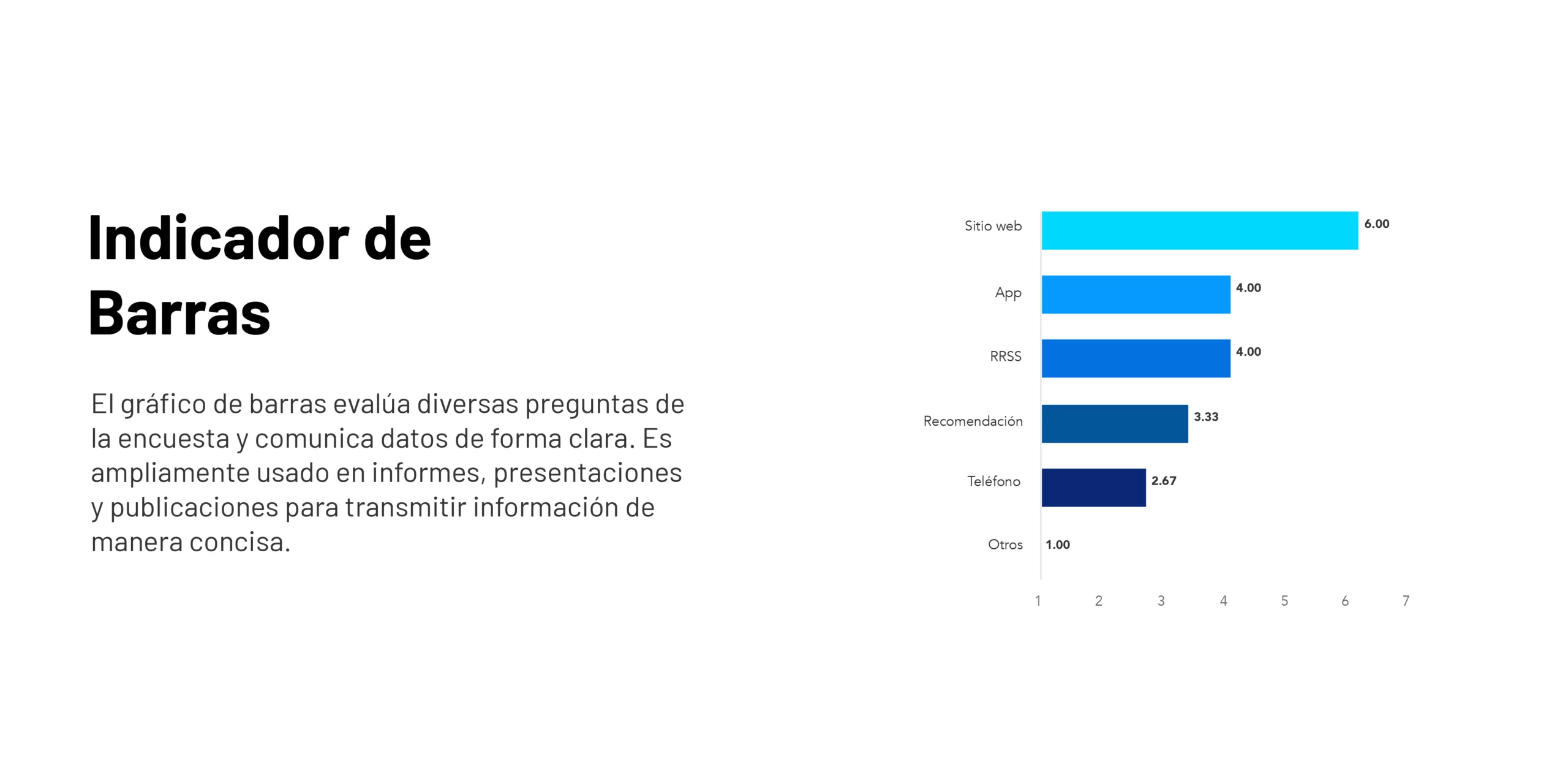 Indicador de Barras

El gráfico de barras evalúa diversas preguntas de la encuesta y comunica datos de forma clara. Es ampliamente usado en informes, presentaciones y publicaciones para transmitir información de manera concisa.

Sitio web 6.00
App 4.00
RRSS 4.00
Recomendación 3.33
Teléfono 2.67
Otros 1.00

1 2 3 4 5 6 7